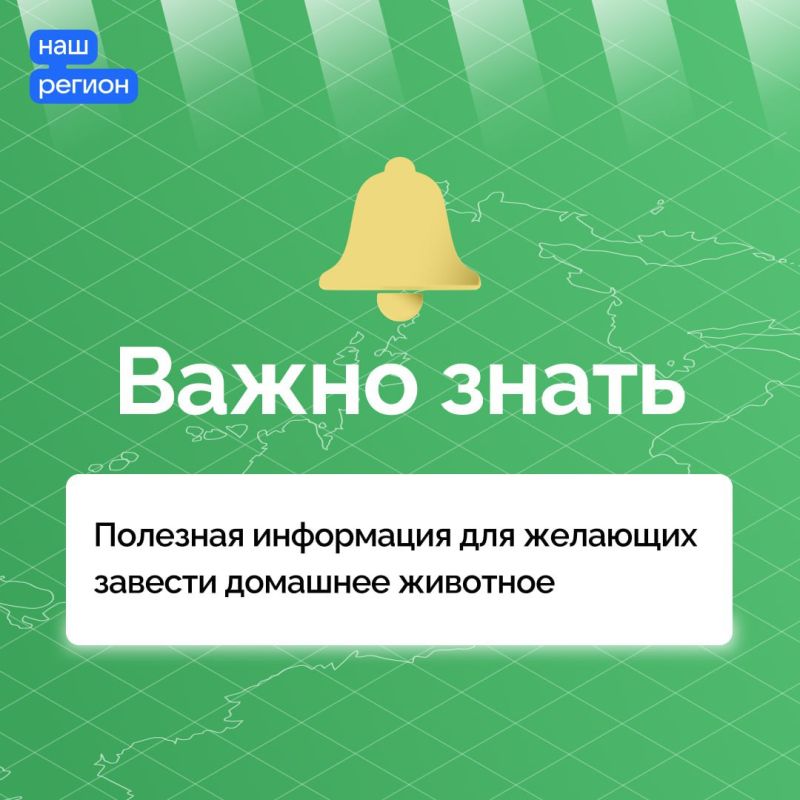 наш
регион

Важно знать

Полезная информация для желающих завести домашнее животное